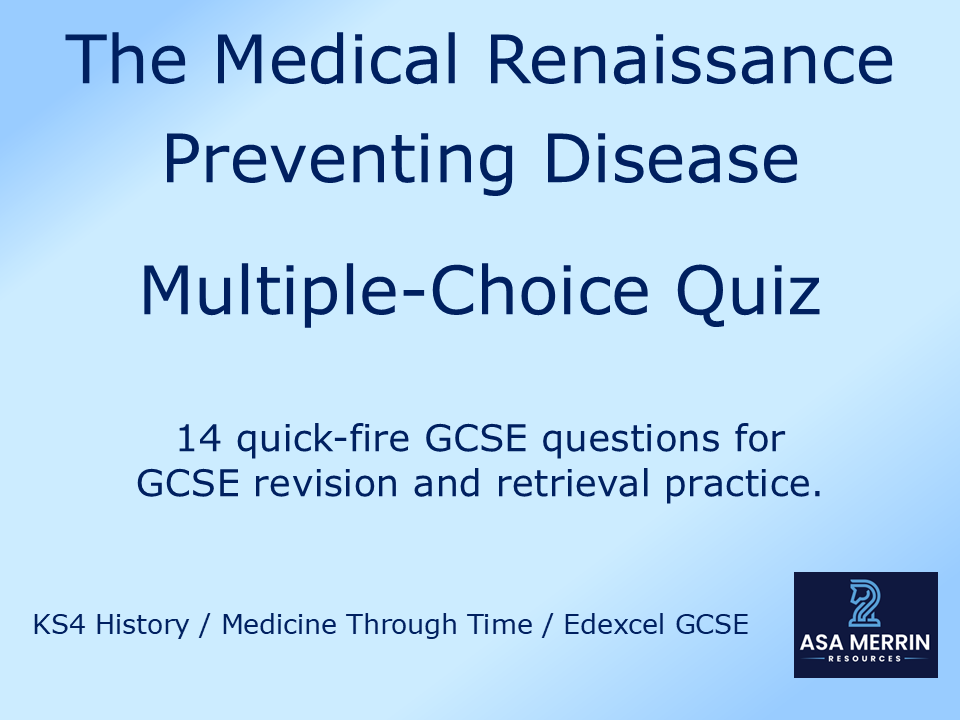 The Medical Renaissance
Preventing Disease

Multiple-Choice Quiz

14 quick-fire GCSE questions for GCSE revision and retrieval practice.

KS4 History / Medicine Through Time / Edexcel GCSE

ASA MERRIN
RESOURCES